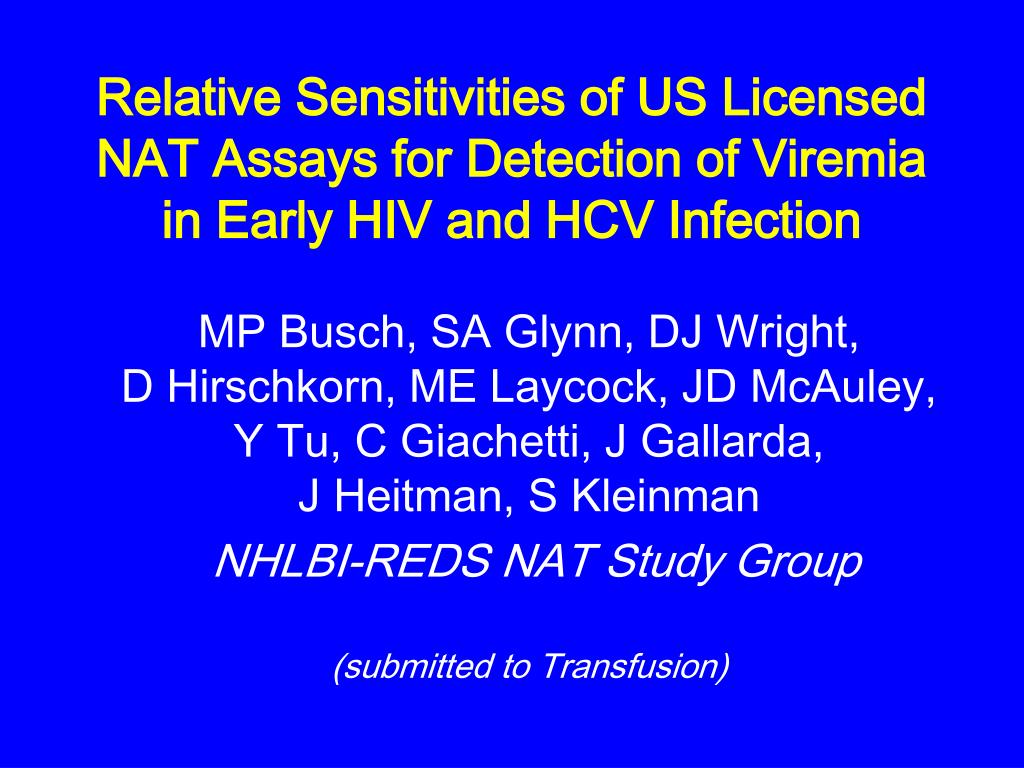 Relative Sensitivities of US Licensed NAT Assays for Detection of Viremia in Early HIV and HCV Infection

MP Busch, SA Glynn, DJ Wright, D Hirschkorn, ME Laycock, JD McAuley, Y Tu, C Giachetti, J Gallarda, J Heitman, S Kleinman

NHLBI-REDS NAT Study Group

(submitted to Transfusion)